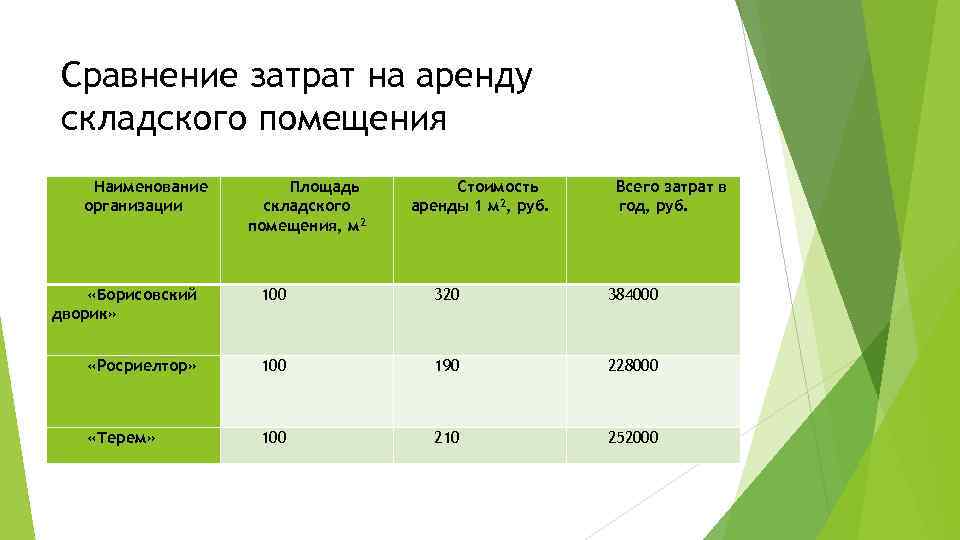 Сравнение затрат на аренду складского помещения

| Наименование организации | Площадь складского помещения, м$^2$ | Стоимость аренды 1 м$^2$, руб. | Всего затрат в год, руб. |
|---|---|---|---|
| «Борисовский дворик» | 100 | 320 | 384000 |
| «Росриелтор» | 100 | 190 | 228000 |
| «Терем» | 100 | 210 | 252000 |